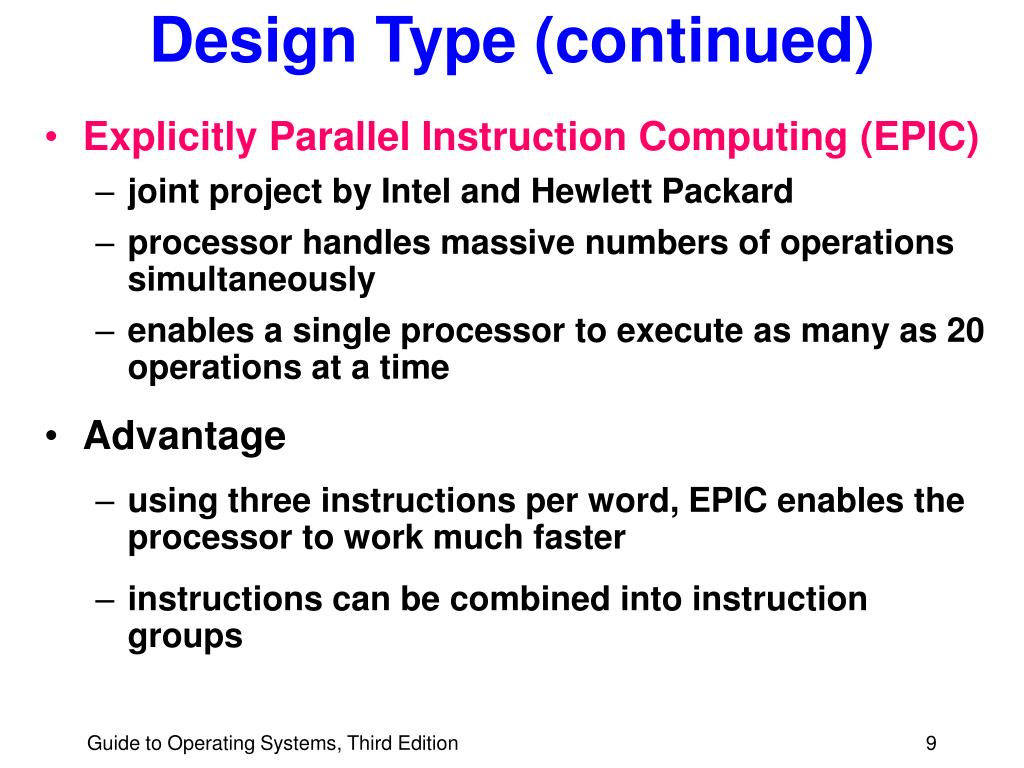 Design Type (continued)

• Explicitly Parallel Instruction Computing (EPIC)
– joint project by Intel and Hewlett Packard
– processor handles massive numbers of operations simultaneously
– enables a single processor to execute as many as 20 operations at a time

• Advantage
– using three instructions per word, EPIC enables the processor to work much faster
– instructions can be combined into instruction groups

Guide to Operating Systems, Third Edition

9